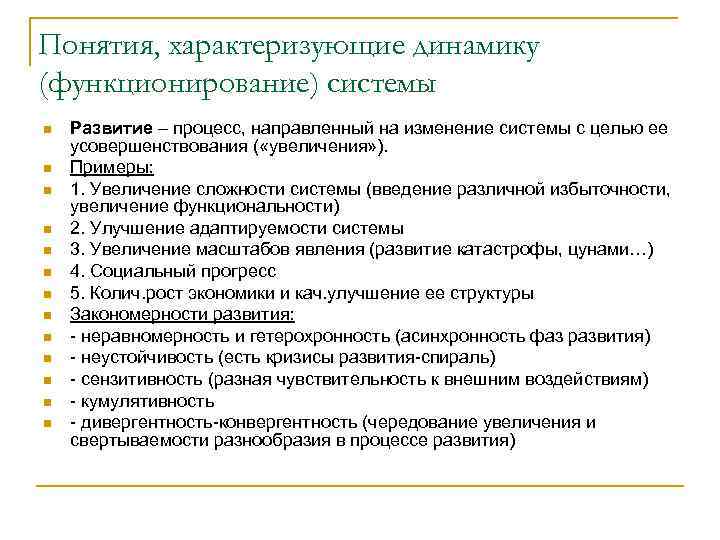 Понятия, характеризующие динамику (функционирование) системы

Развитие – процесс, направленный на изменение системы с целью ее усовершенствования («увеличения»).
Примеры:
1. Увеличение сложности системы (введение различной избыточности, увеличение функциональности)
2. Улучшение адаптируемости системы
3. Увеличение масштабов явления (развитие катастрофы, цунами…)
4. Социальный прогресс
5. Колич.рост экономики и кач.улучшение ее структуры
Закономерности развития:
- неравномерность и гетерохронность (асинхронность фаз развития)
- неустойчивость (есть кризисы развития-спираль)
- сензитивность (разная чувствительность к внешним воздействиям)
- кумулятивность
- дивергентность-конвергентность (чередование увеличения и свертываемости разнообразия в процессе развития)